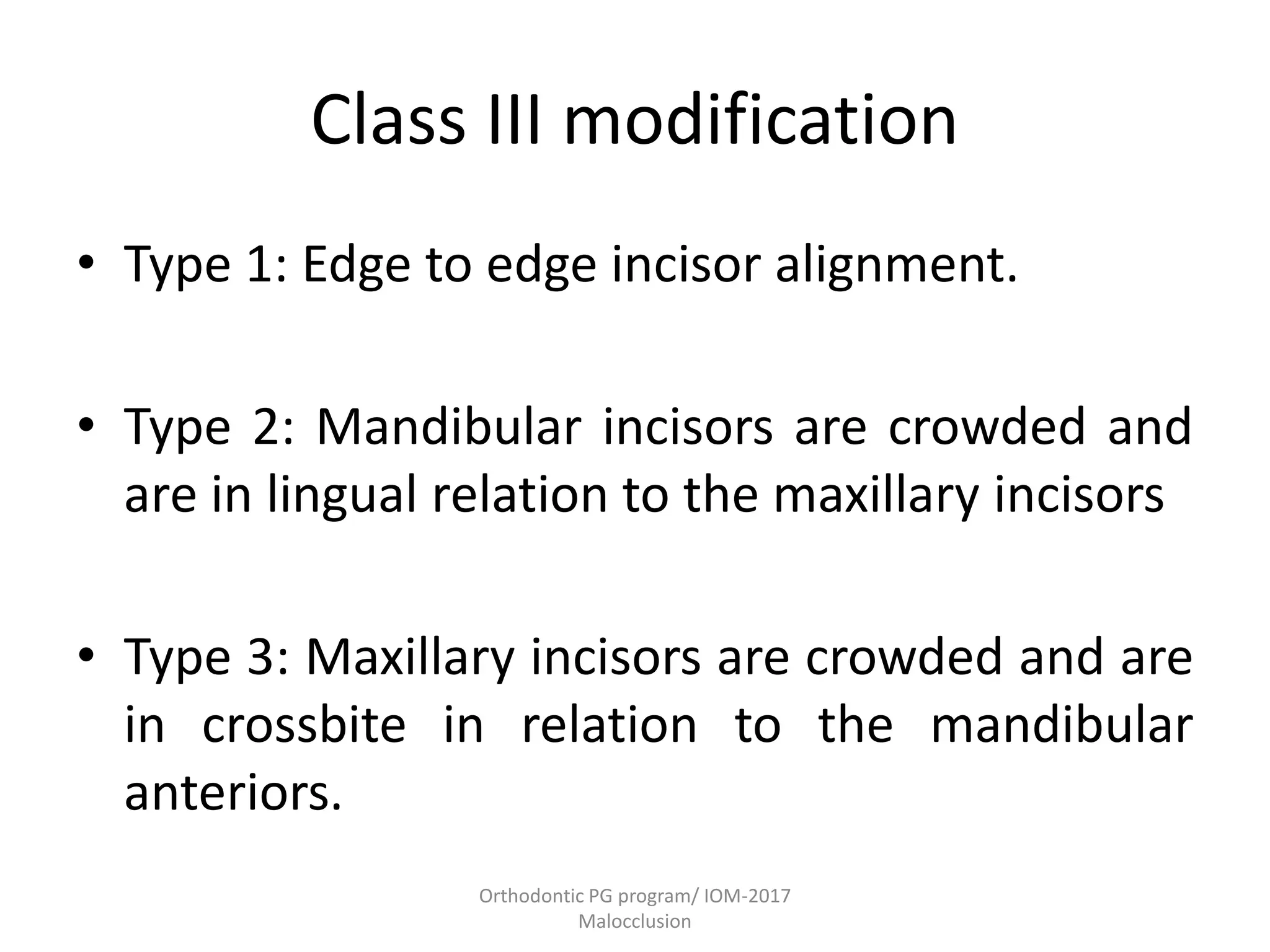 Class III modification

• Type 1: Edge to edge incisor alignment.

• Type 2: Mandibular incisors are crowded and are in lingual relation to the maxillary incisors

• Type 3: Maxillary incisors are crowded and are in crossbite in relation to the mandibular anteriors.

Orthodontic PG program/ IOM-2017
Malocclusion